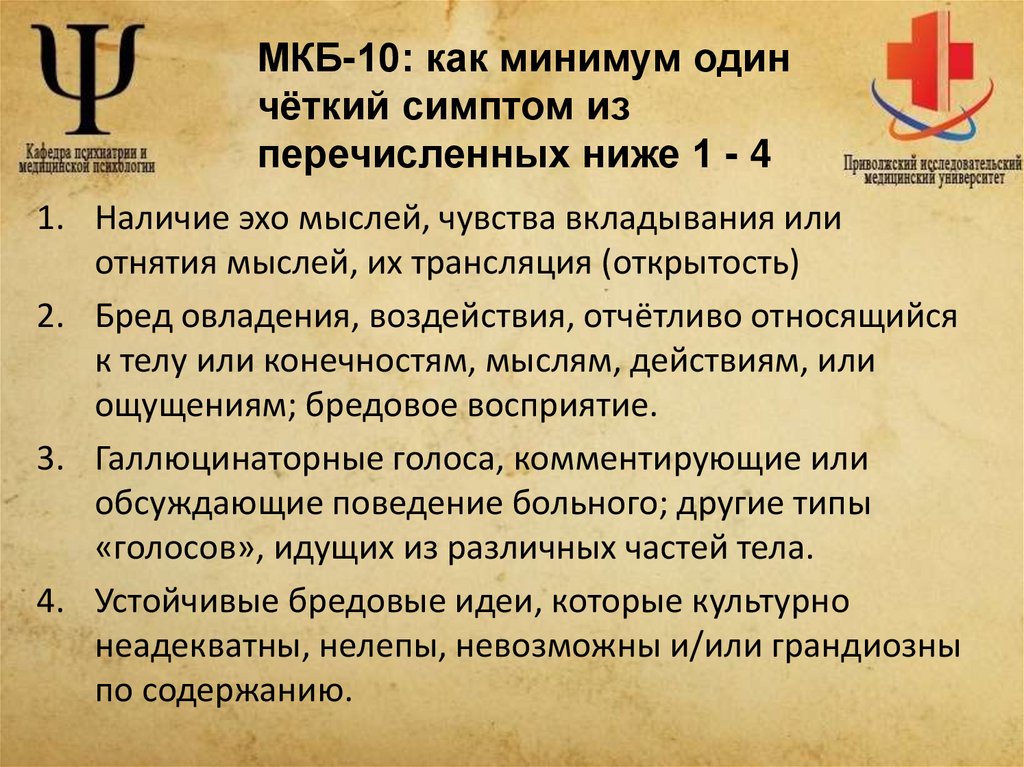 Ψ

Кафедра психиатрии и медицинской психологии

МКБ-10: как минимум один чёткий симптом из перечисленных ниже 1 - 4

Приволжский исследовательский медицинский университет

1. Наличие эхо мыслей, чувства вкладывания или отнятия мыслей, их трансляция (открытость)
2. Бред овладения, воздействия, отчётливо относящийся к телу или конечностям, мыслям, действиям, или ощущениям; бредовое восприятие.
3. Галлюцинаторные голоса, комментирующие или обсуждающие поведение больного; другие типы «голосов», идущих из различных частей тела.
4. Устойчивые бредовые идеи, которые культурно неадекватны, нелепы, невозможны и/или грандиозны по содержанию.